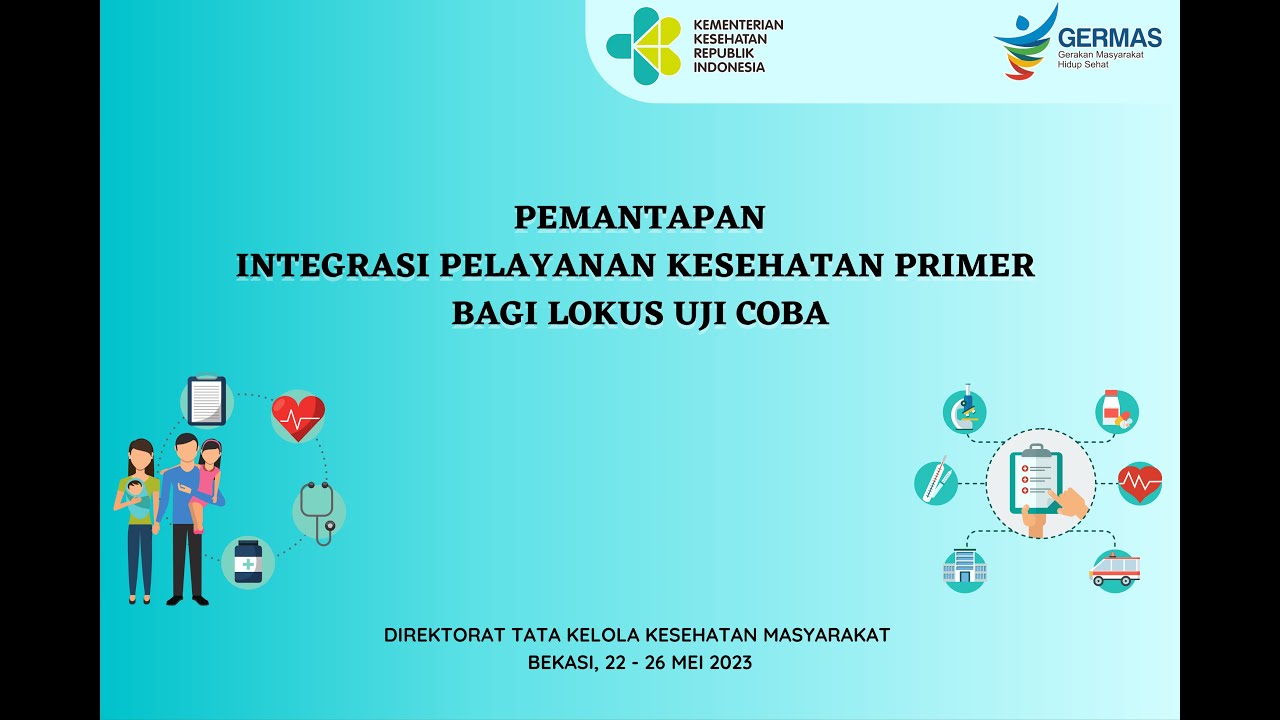 KEMENTERIAN KESEHATAN REPUBLIK INDONESIA

GERMAS
Gerakan Masyarakat Hidup Sehat

PEMANTAPAN
INTEGRASI PELAYANAN KESEHATAN PRIMER
BAGI LOKUS UJI COBA

DIREKTORAT TATA KELOLA KESEHATAN MASYARAKAT
BEKASI, 22 - 26 MEI 2023